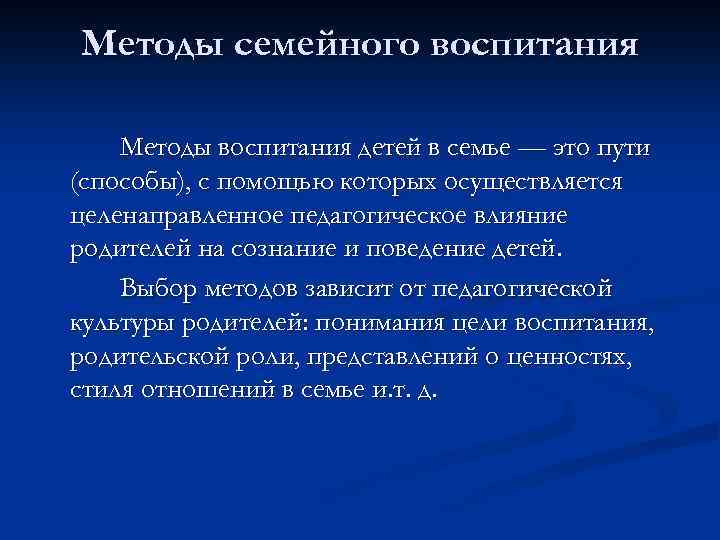 Методы семейного воспитания

Методы воспитания детей в семье — это пути (способы), с помощью которых осуществляется целенаправленное педагогическое влияние родителей на сознание и поведение детей.

Выбор методов зависит от педагогической культуры родителей: понимания цели воспитания, родительской роли, представлений о ценностях, стиля отношений в семье и.т. д.